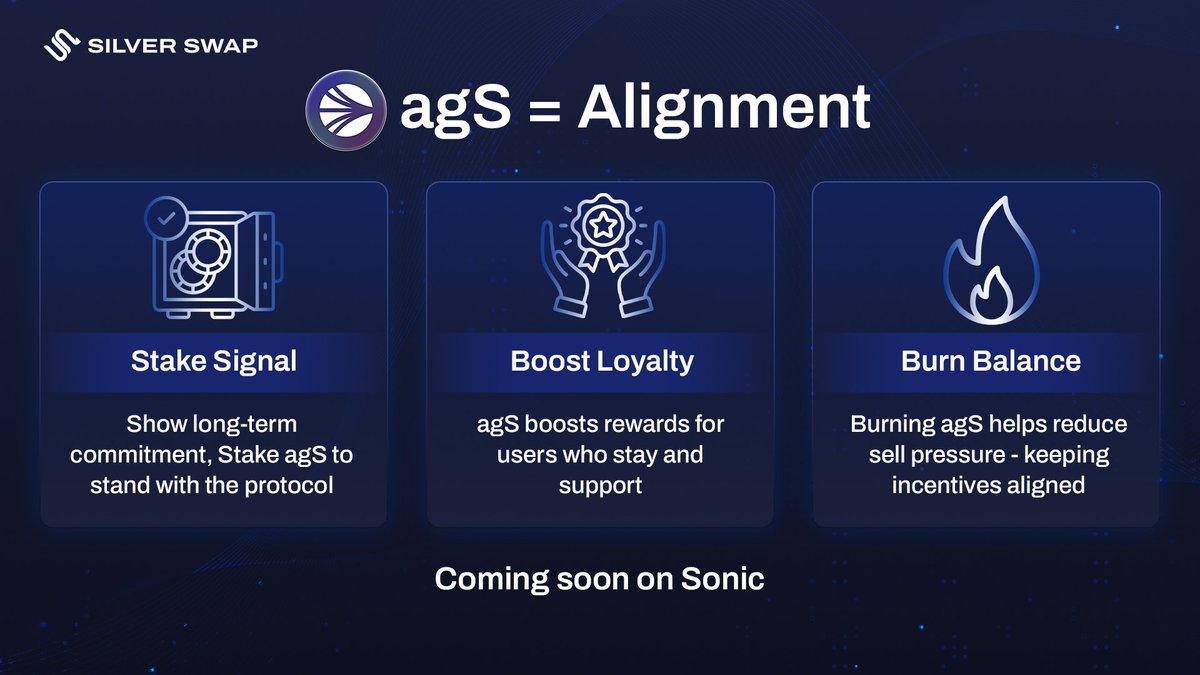 SILVER SWAP

agS = Alignment

Stake Signal

Show long-term commitment, Stake agS to stand with the protocol

Boost Loyalty

agS boosts rewards for users who stay and support

Burn Balance

Burning agS helps reduce sell pressure - keeping incentives aligned

Coming soon on Sonic